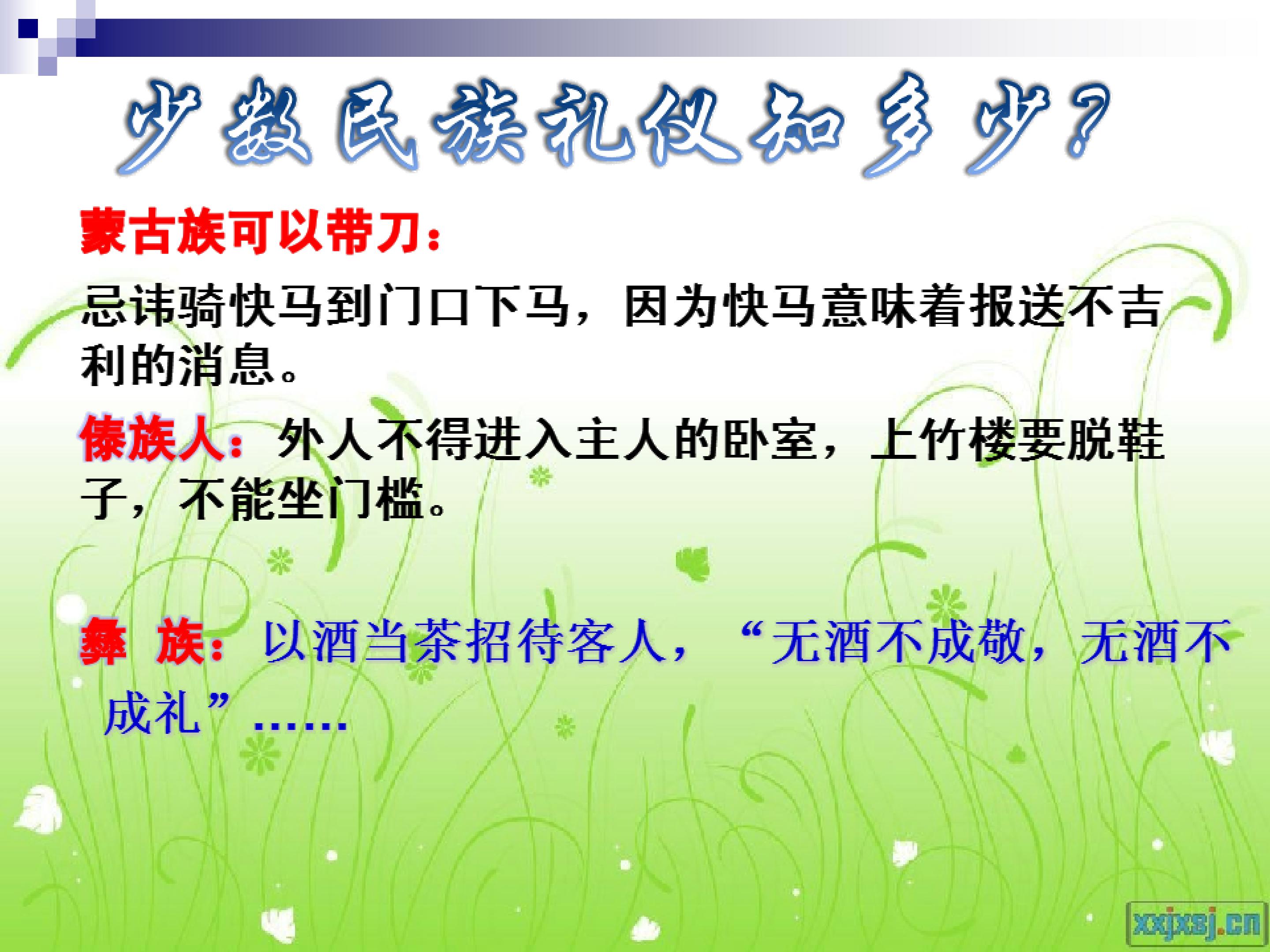 少数民族礼仪知多少?

蒙古族可以带刀：

忌讳骑快马到门口下马，因为快马意味着报送不吉利的消息。

傣族人：外人不得进入主人的卧室，上竹楼要脱鞋子，不能坐门槛。

彝 族：以酒当茶招待客人，“无酒不成敬，无酒不成礼”……

xxjxsj.cn